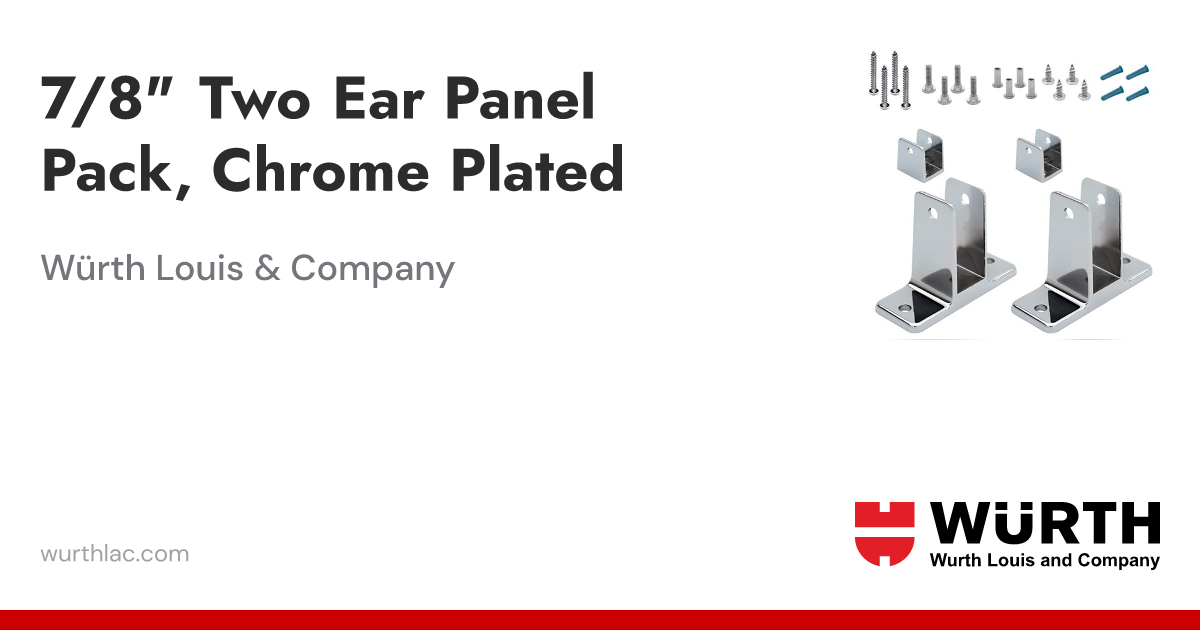 7/8" Two Ear Panel Pack, Chrome Plated

Würth Louis & Company

wurthlac.com

WÜRTH
Wurth Louis and Company